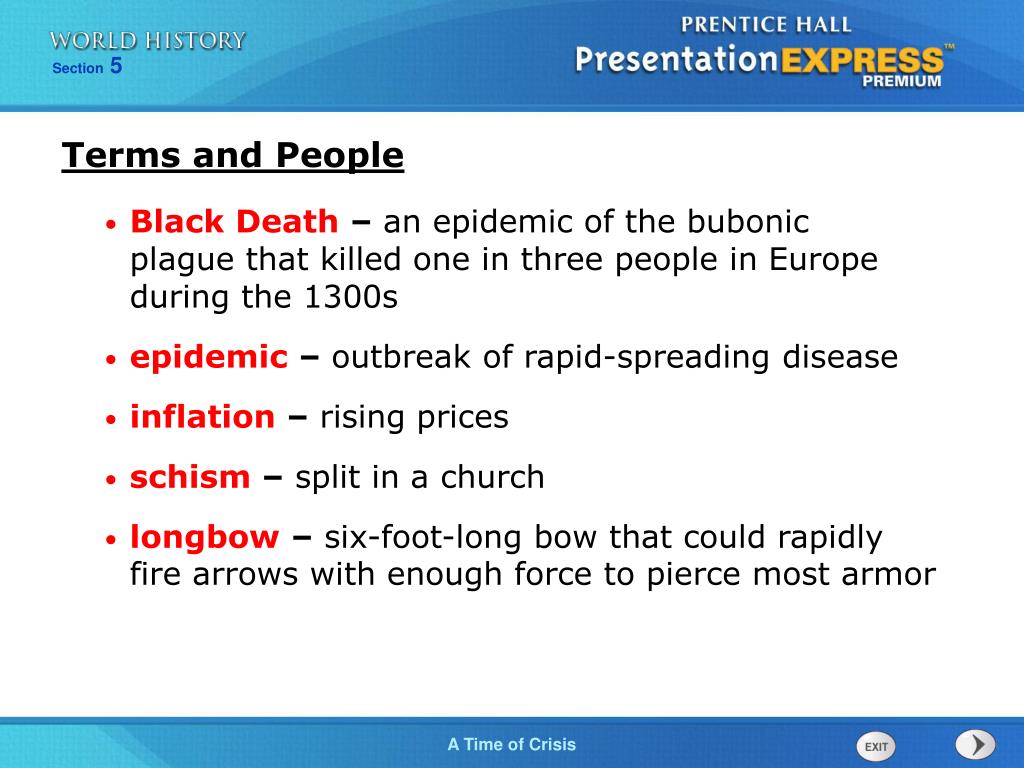 WORLD HISTORY
Section 5

PRENTICE HALL
PresentationEXPRESS™
PREMIUM

Terms and People

• Black Death – an epidemic of the bubonic plague that killed one in three people in Europe during the 1300s

• epidemic – outbreak of rapid-spreading disease

• inflation – rising prices

• schism – split in a church

• longbow – six-foot-long bow that could rapidly fire arrows with enough force to pierce most armor

A Time of Crisis

EXIT